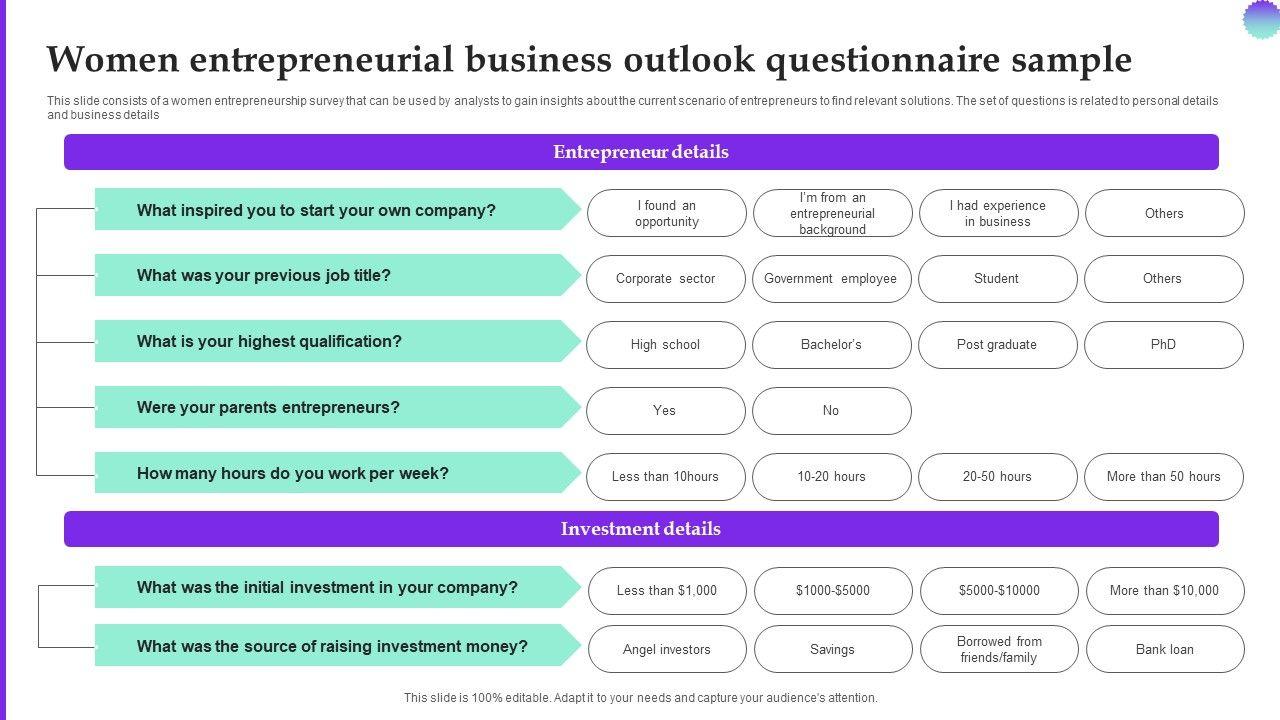 Women entrepreneurial business outlook questionnaire sample

This slide consists of a women entrepreneurship survey that can be used by analysts to gain insights about the current scenario of entrepreneurs to find relevant solutions. The set of questions is related to personal details and business details

Entrepreneur details

What inspired you to start your own company?
I found an opportunity
I'm from an entrepreneurial background
I had experience in business
Others

What was your previous job title?
Corporate sector
Government employee
Student
Others

What is your highest qualification?
High school
Bachelor's
Post graduate
PhD

Were your parents entrepreneurs?
Yes
No

How many hours do you work per week?
Less than 10hours
10-20 hours
20-50 hours
More than 50 hours

Investment details

What was the initial investment in your company?
Less than $1,000
$1000-$5000
$5000-$10000
More than $10,000

What was the source of raising investment money?
Angel investors
Savings
Borrowed from friends/family
Bank loan

This slide is 100% editable. Adapt it to your needs and capture your audience's attention.